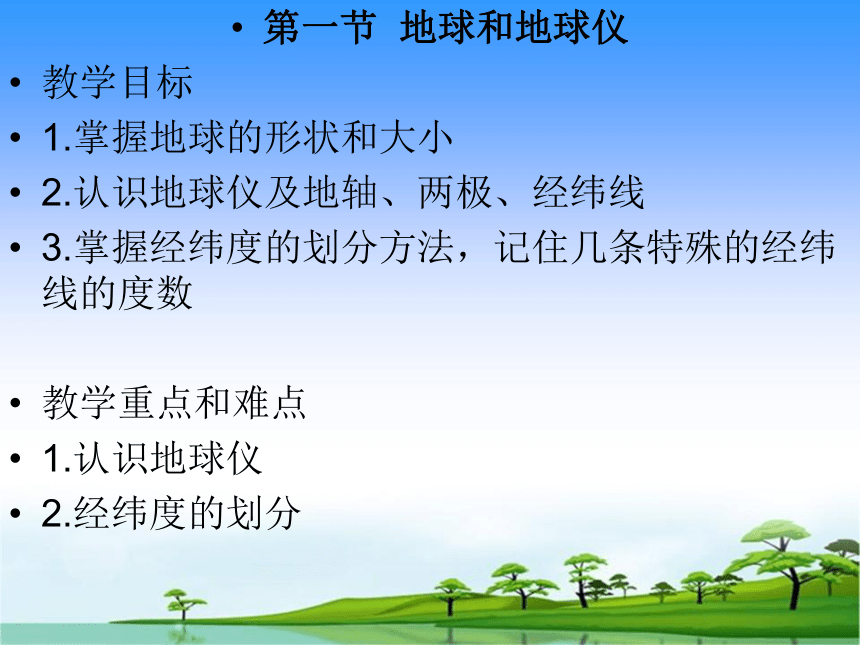 • 第一节 地球和地球仪

• 教学目标
• 1.掌握地球的形状和大小
• 2.认识地球仪及地轴、两极、经纬线
• 3.掌握经纬度的划分方法，记住几条特殊的经纬线的度数

• 教学重点和难点
• 1.认识地球仪
• 2.经纬度的划分